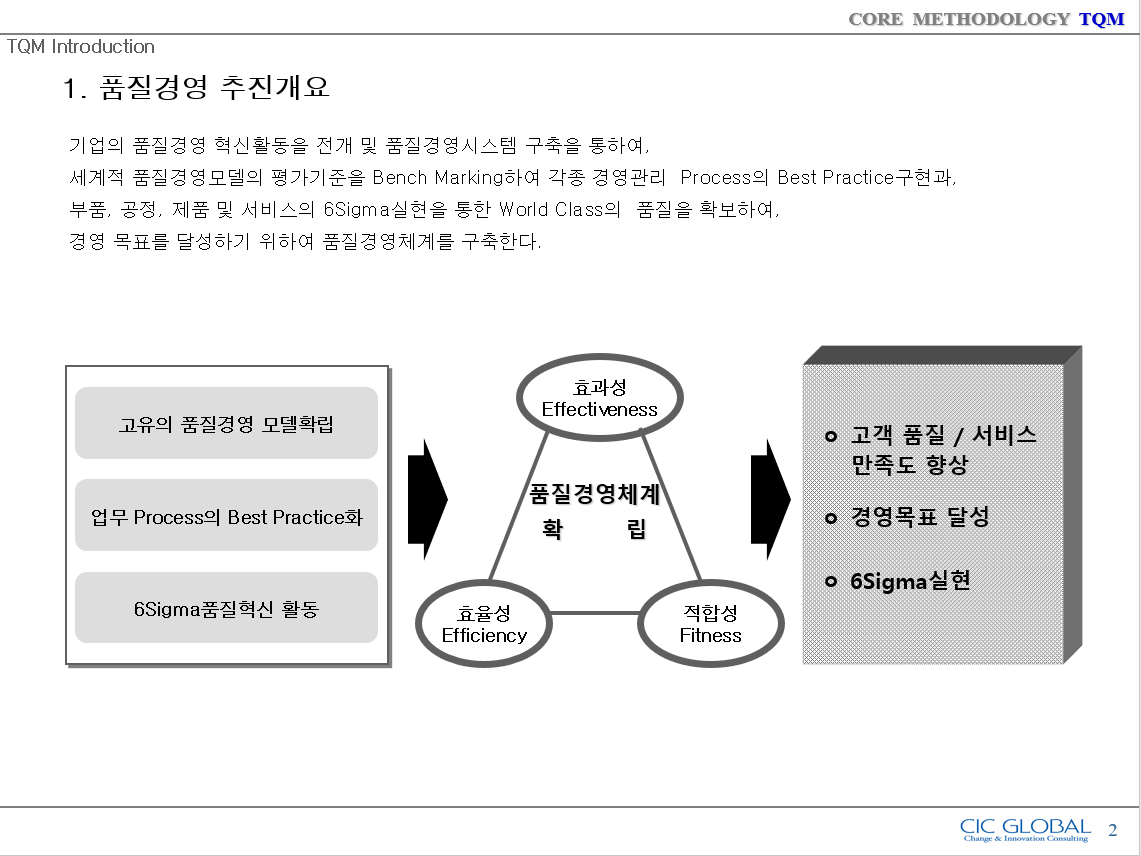 CORE METHODOLOGY TQM

TQM Introduction

1. 품질경영 추진개요

기업의 품질경영 혁신활동을 전개 및 품질경영시스템 구축을 통하여,
세계적 품질경영모델의 평가기준을 Bench Marking하여 각종 경영관리 Process의 Best Practice구현과,
부품, 공정, 제품 및 서비스의 6Sigma실현을 통한 World Class의 품질을 확보하여,
경영 목표를 달성하기 위하여 품질경영체계를 구축한다.

고유의 품질경영 모델확립

업무 Process의 Best Practice화

6Sigma품질혁신 활동

효과성
Effectiveness

품질경영체계
확 립

효율성
Efficiency

적합성
Fitness

고객 품질 / 서비스 만족도 향상

경영목표 달성

6Sigma실현

CIC GLOBAL
Change & Innovation Consulting

2